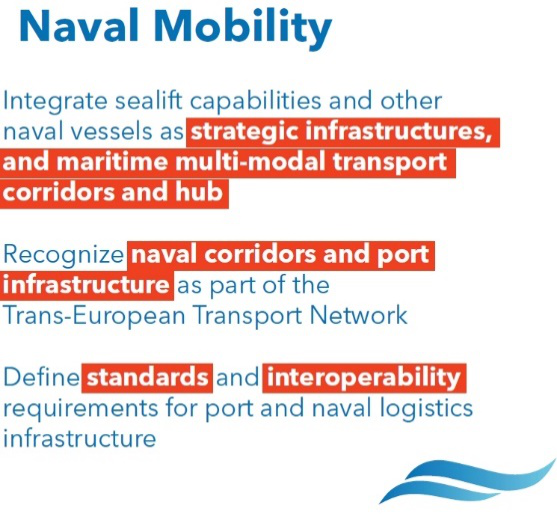 Naval Mobility

Integrate sealift capabilities and other naval vessels as strategic infrastructures, and maritime multi-modal transport corridors and hub

Recognize naval corridors and port infrastructure as part of the Trans-European Transport Network

Define standards and interoperability requirements for port and naval logistics infrastructure